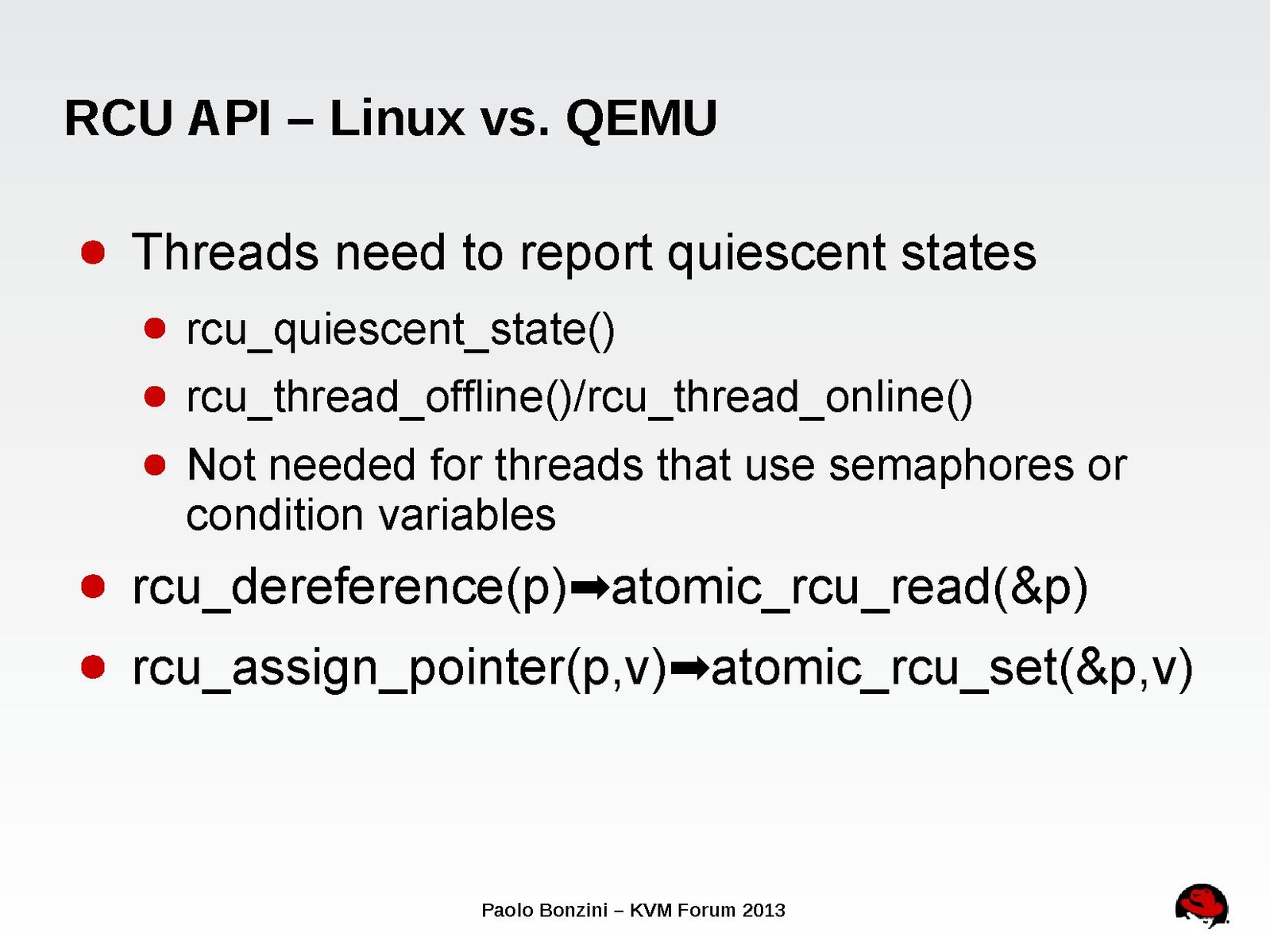 RCU API – Linux vs. QEMU

- Threads need to report quiescent states
  - rcu_quiescent_state()
  - rcu_thread_offline()/rcu_thread_online()
  - Not needed for threads that use semaphores or condition variables
- rcu_dereference(p)➡atomic_rcu_read(&p)
- rcu_assign_pointer(p,v)➡atomic_rcu_set(&p,v)

Paolo Bonzini – KVM Forum 2013